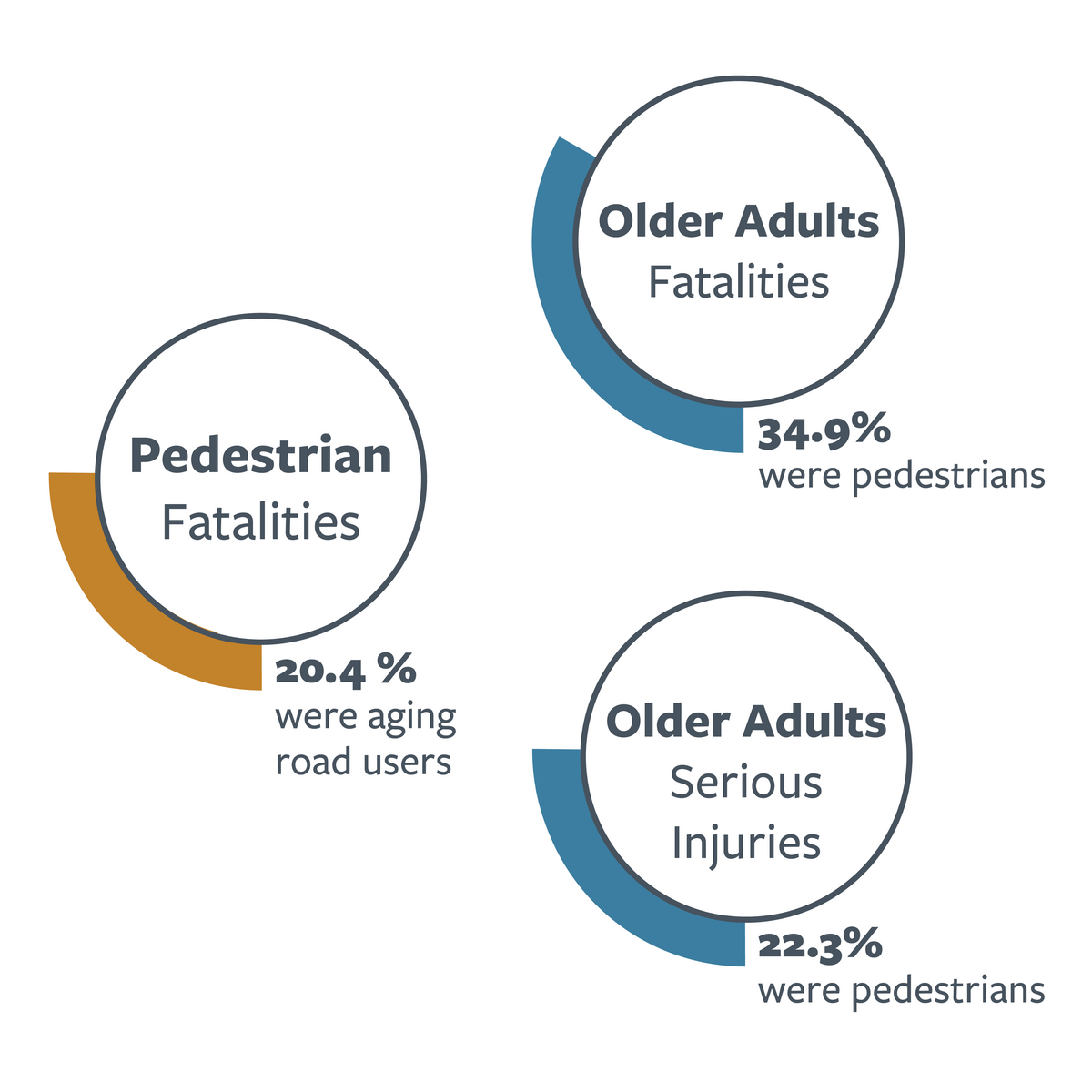 Older Adults
Fatalities

34.9%
were pedestrians

Pedestrian
Fatalities

20.4 %
were aging road users

Older Adults
Serious Injuries

22.3%
were pedestrians